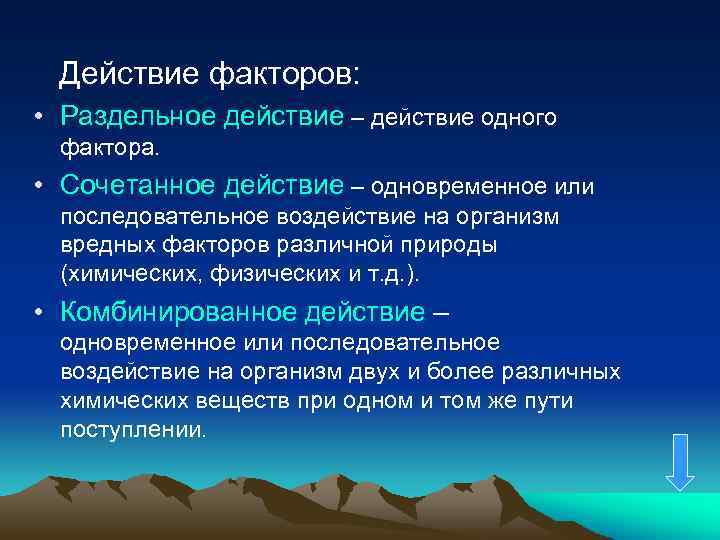 Действие факторов:

• Раздельное действие – действие одного фактора.

• Сочетанное действие – одновременное или последовательное воздействие на организм вредных факторов различной природы (химических, физических и т.д.).

• Комбинированное действие – одновременное или последовательное воздействие на организм двух и более различных химических веществ при одном и том же пути поступлении.